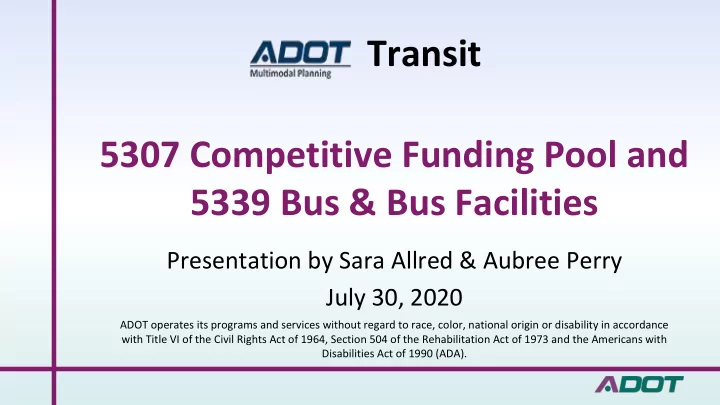 ADOT Multimodal Planning Transit

5307 Competitive Funding Pool and 5339 Bus & Bus Facilities

Presentation by Sara Allred & Aubree Perry

July 30, 2020

ADOT operates its programs and services without regard to race, color, national origin or disability in accordance with Title VI of the Civil Rights Act of 1964, Section 504 of the Rehabilitation Act of 1973 and the Americans with Disabilities Act of 1990 (ADA).

ADOT